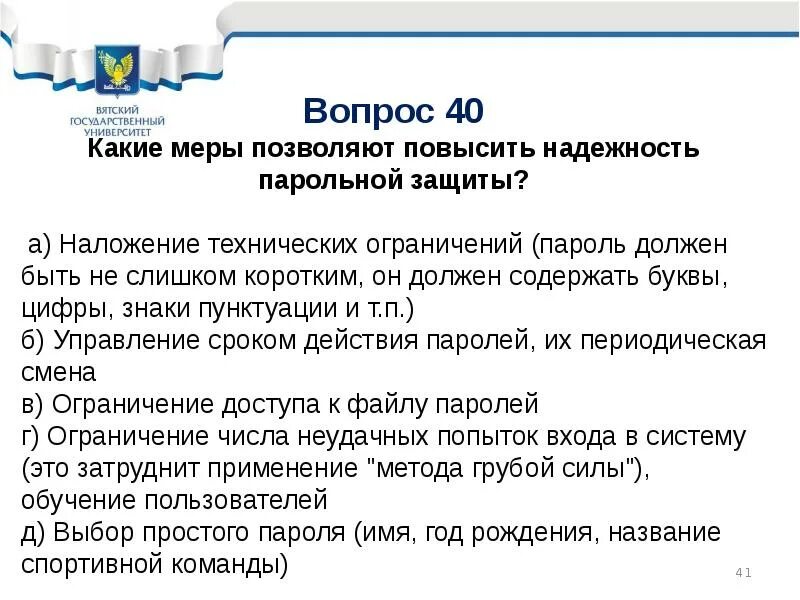 ВЯТСКИЙ ГОСУДАРСТВЕННЫЙ УНИВЕРСИТЕТ

Вопрос 40

Какие меры позволяют повысить надежность парольной защиты?

а) Наложение технических ограничений (пароль должен быть не слишком коротким, он должен содержать буквы, цифры, знаки пунктуации и т.п.)
б) Управление сроком действия паролей, их периодическая смена
в) Ограничение доступа к файлу паролей
г) Ограничение числа неудачных попыток входа в систему (это затруднит применение "метода грубой силы"), обучение пользователей
д) Выбор простого пароля (имя, год рождения, название спортивной команды)

41